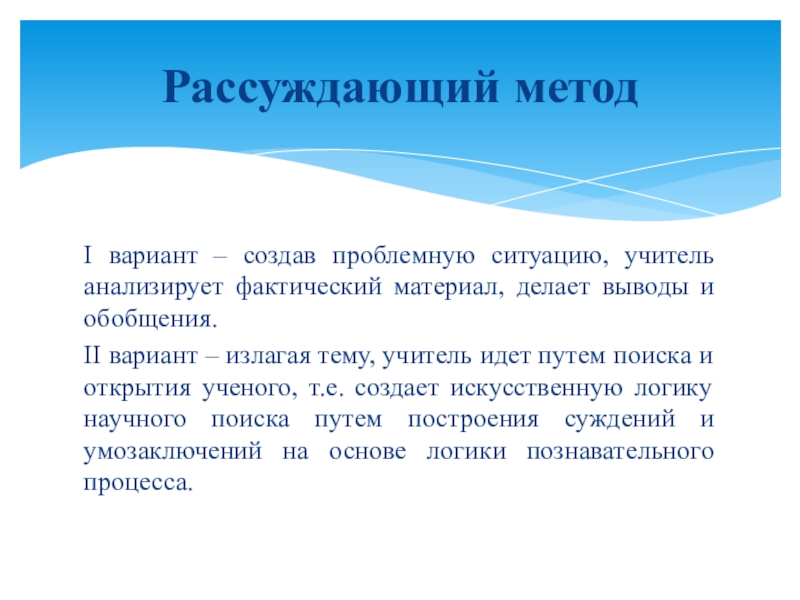 Рассуждающий метод

I вариант – создав проблемную ситуацию, учитель анализирует фактический материал, делает выводы и обобщения.

II вариант – излагая тему, учитель идет путем поиска и открытия ученого, т.е. создает искусственную логику научного поиска путем построения суждений и умозаключений на основе логики познавательного процесса.